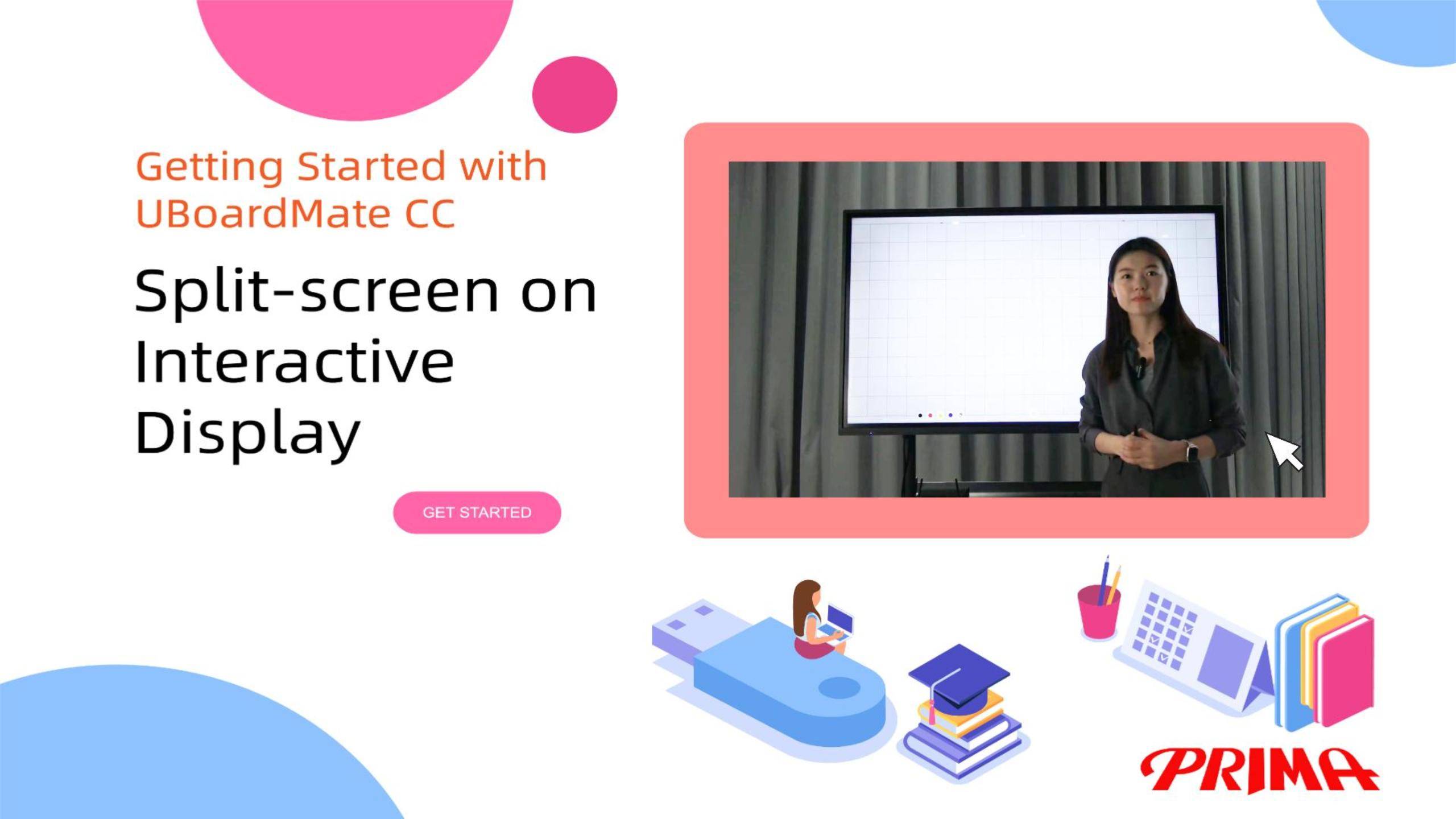 Getting Started with UBoardMate CC

Split-screen on Interactive Display

GET STARTED

PRIMA